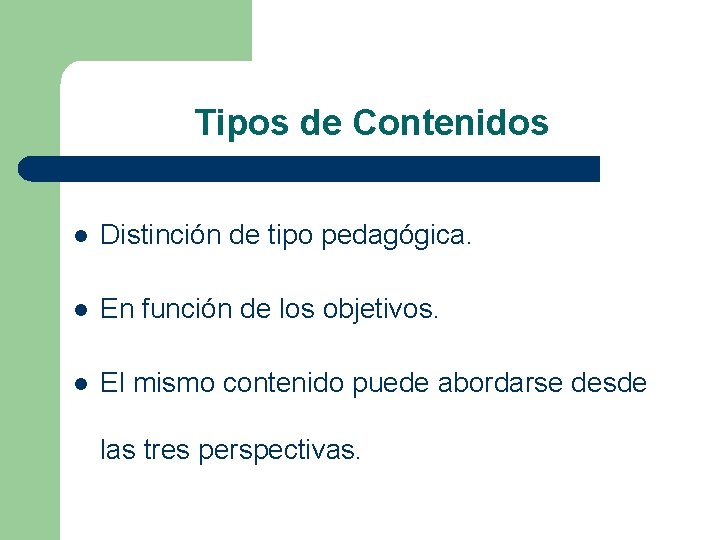 Tipos de Contenidos

- Distinción de tipo pedagógica.
- En función de los objetivos.
- El mismo contenido puede abordarse desde las tres perspectivas.